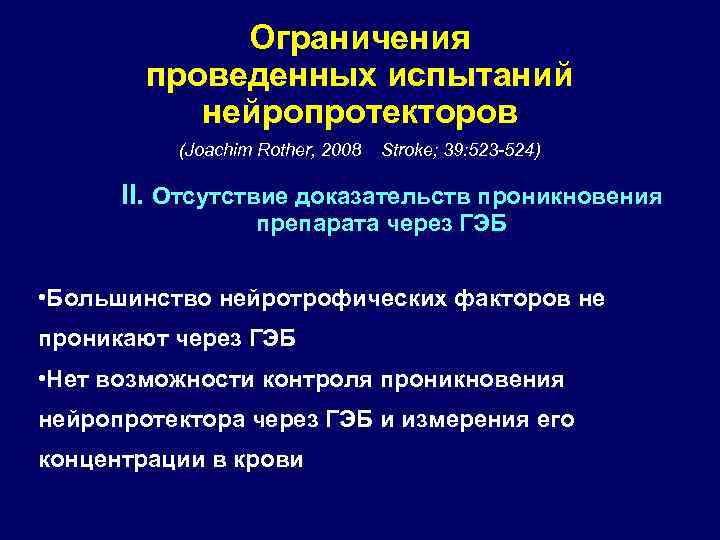 Ограничения проведенных испытаний нейропротекторов

(Joachim Rother, 2008 Stroke; 39:523-524)

II. Отсутствие доказательств проникновения препарата через ГЭБ

•Большинство нейротрофических факторов не проникают через ГЭБ

•Нет возможности контроля проникновения нейропротектора через ГЭБ и измерения его концентрации в крови